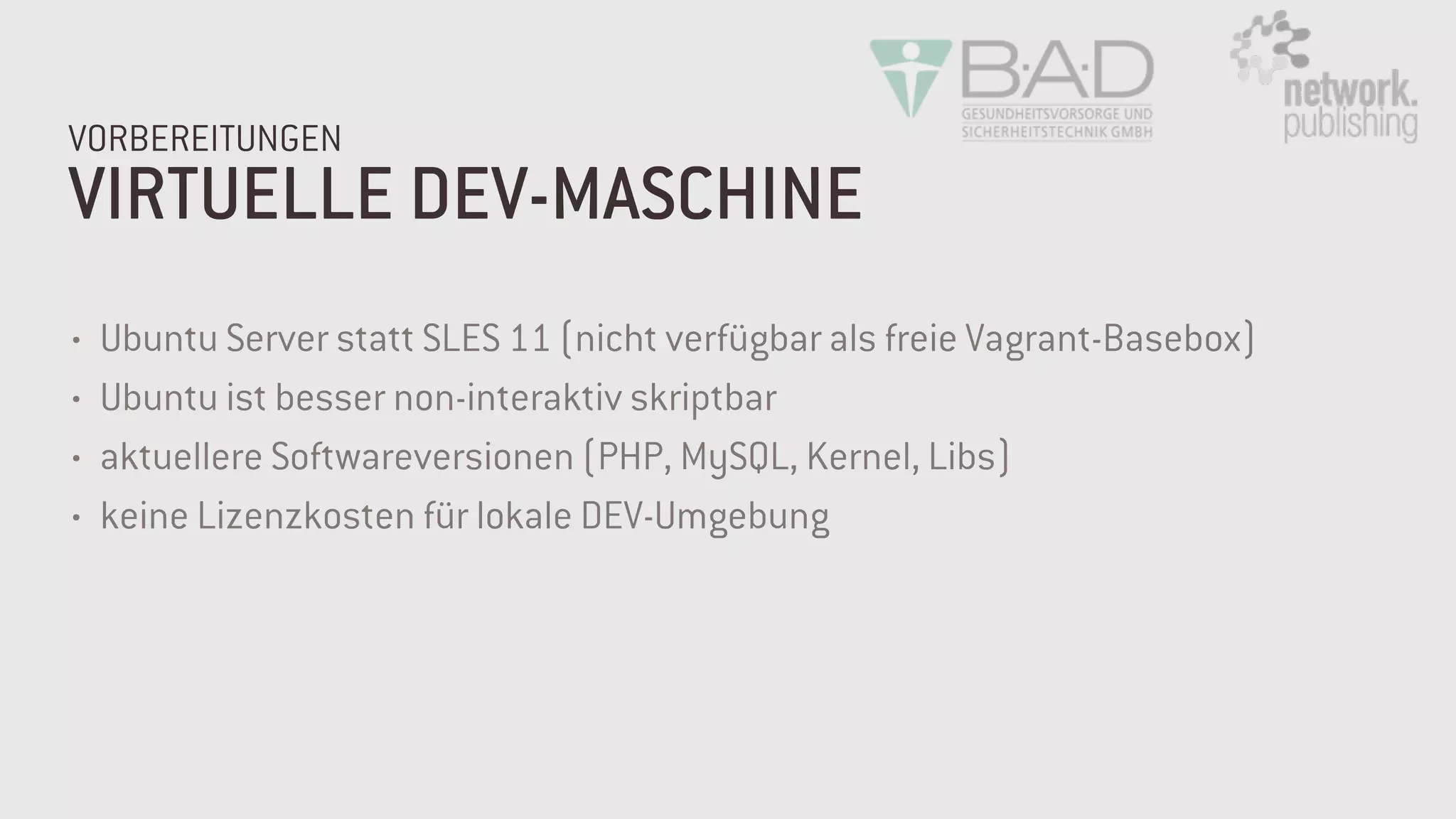 B·A·D
GESUNDHEITSVORSORGE UND SICHERHEITSTECHNIK GMBH

network. publishing

VORBEREITUNGEN
VIRTUELLE DEV-MASCHINE

• Ubuntu Server statt SLES 11 (nicht verfügbar als freie Vagrant-Basebox)
• Ubuntu ist besser non-interaktiv skriptbar
• aktuellere Softwareversionen (PHP, MySQL, Kernel, Libs)
• keine Lizenzkosten für lokale DEV-Umgebung